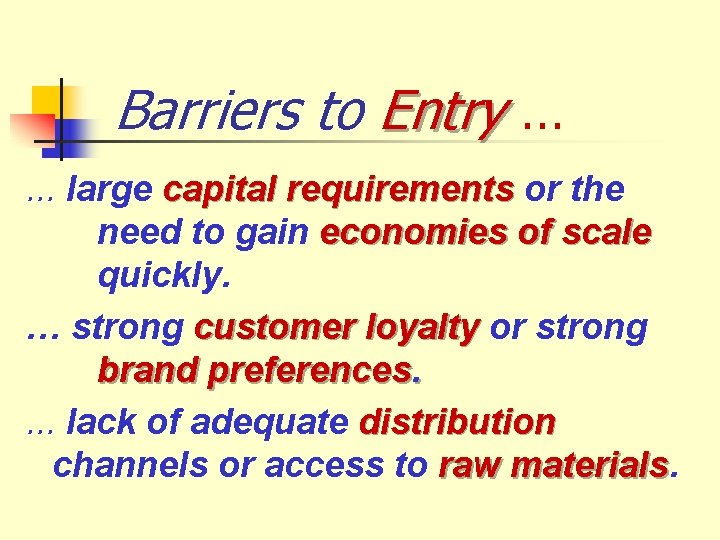 Barriers to Entry …

… large capital requirements or the need to gain economies of scale quickly.

… strong customer loyalty or strong brand preferences.

… lack of adequate distribution channels or access to raw materials.